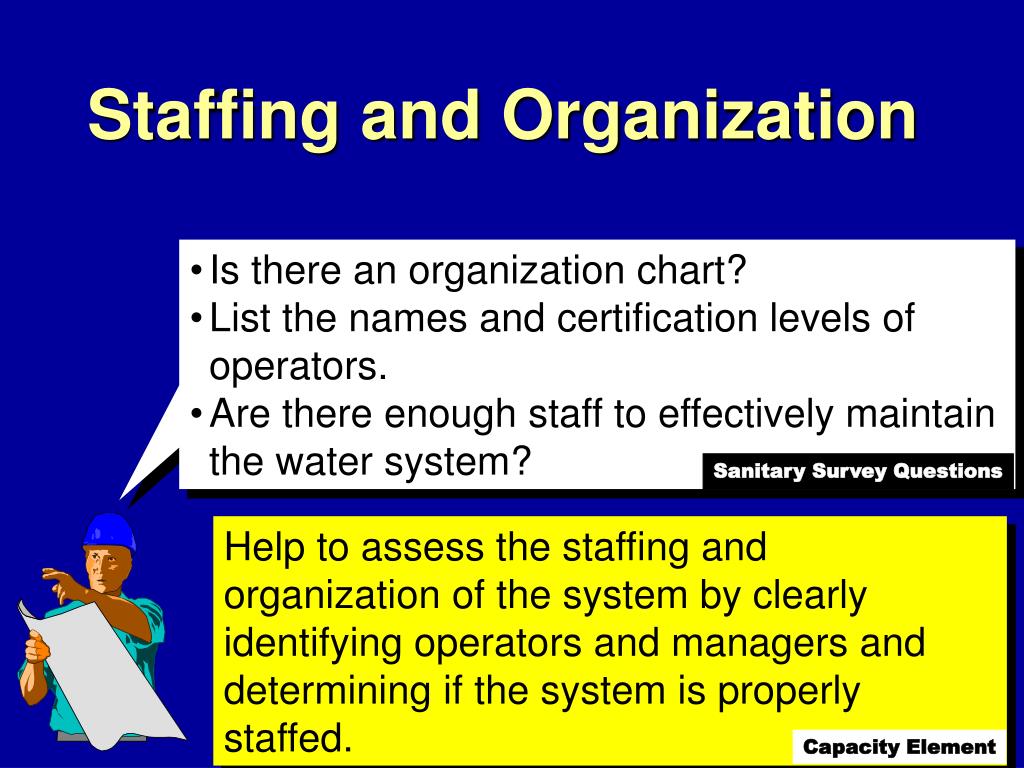 Staffing and Organization

• Is there an organization chart?
• List the names and certification levels of operators.
• Are there enough staff to effectively maintain the water system?

Sanitary Survey Questions

Help to assess the staffing and organization of the system by clearly identifying operators and managers and determining if the system is properly staffed.

Capacity Element